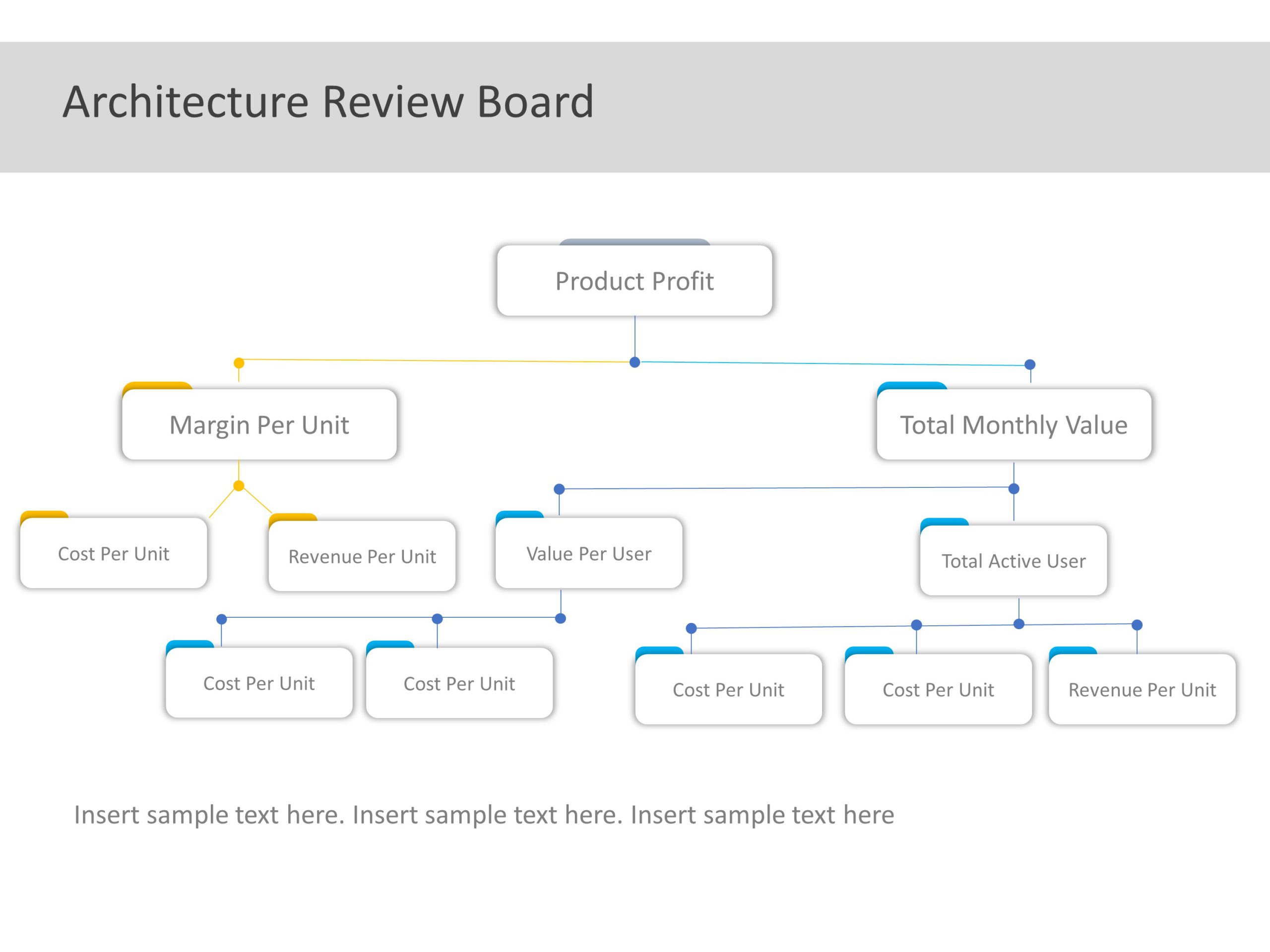 Architecture Review Board

Product Profit

Margin Per Unit

Total Monthly Value

Cost Per Unit

Revenue Per Unit

Value Per User

Total Active User

Cost Per Unit

Cost Per Unit

Cost Per Unit

Cost Per Unit

Revenue Per Unit

Insert sample text here. Insert sample text here. Insert sample text here